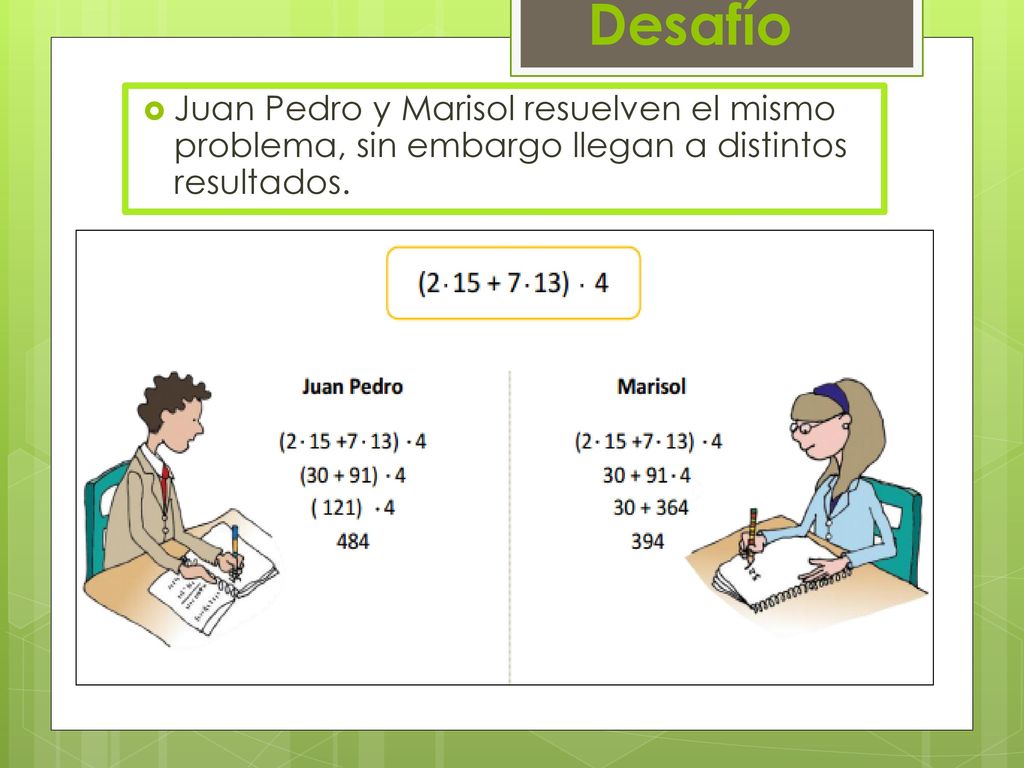 Desafío

Juan Pedro y Marisol resuelven el mismo problema, sin embargo llegan a distintos resultados.

$(2 \cdot 15 + 7 \cdot 13) \cdot 4$

Juan Pedro

$(2 \cdot 15 + 7 \cdot 13) \cdot 4$

$(30 + 91) \cdot 4$

$(121) \cdot 4$

$484$

Marisol

$(2 \cdot 15 + 7 \cdot 13) \cdot 4$

$30 + 91 \cdot 4$

$30 + 364$

$394$